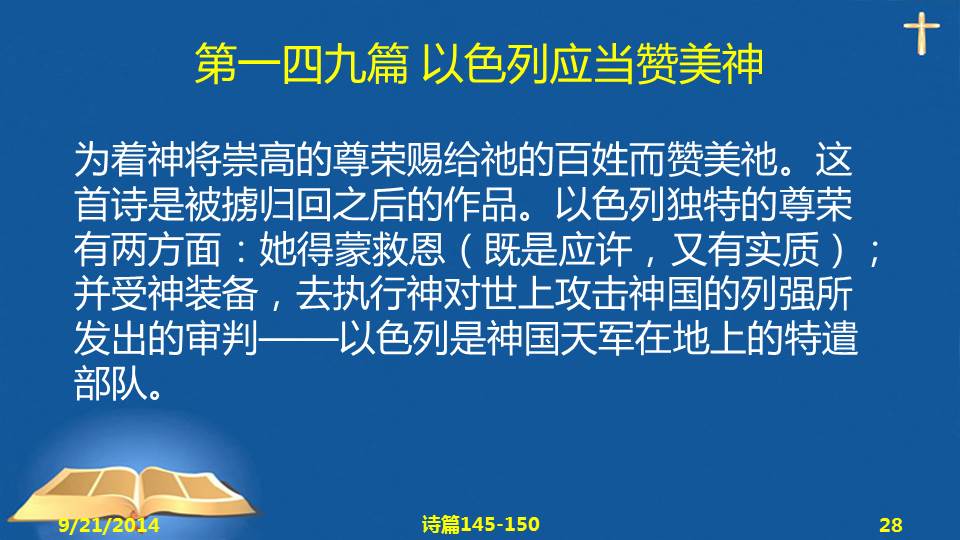 第一四九篇 以色列应当赞美神

为着神将崇高的尊荣赐给祂的百姓而赞美祂。这首诗是被掳归回之后的作品。以色列独特的尊荣有两方面：她得蒙救恩（既是应许，又有实质）；并受神装备，去执行神对世上攻击神国的列强所发出的审判——以色列是神国天军在地上的特遣部队。

9/21/2014
诗篇145-150
28